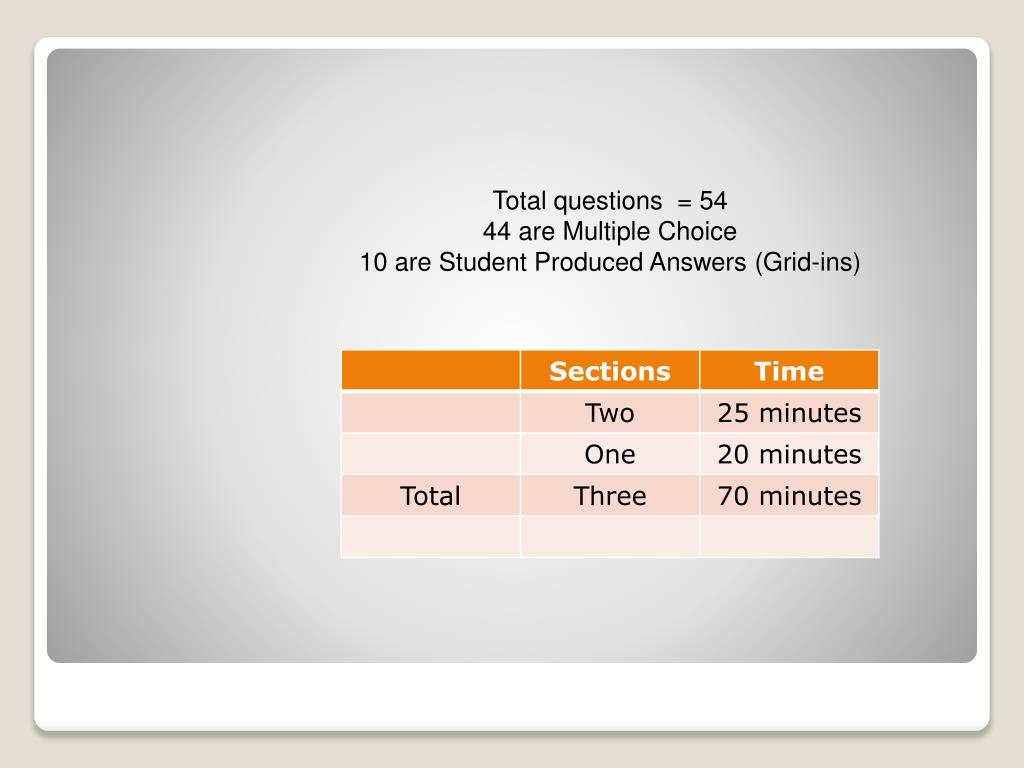 Total questions = 54
44 are Multiple Choice
10 are Student Produced Answers (Grid-ins)

| | Sections | Time |
|---|---|---|
| | Two | 25 minutes |
| | One | 20 minutes |
| Total | Three | 70 minutes |
| | | |